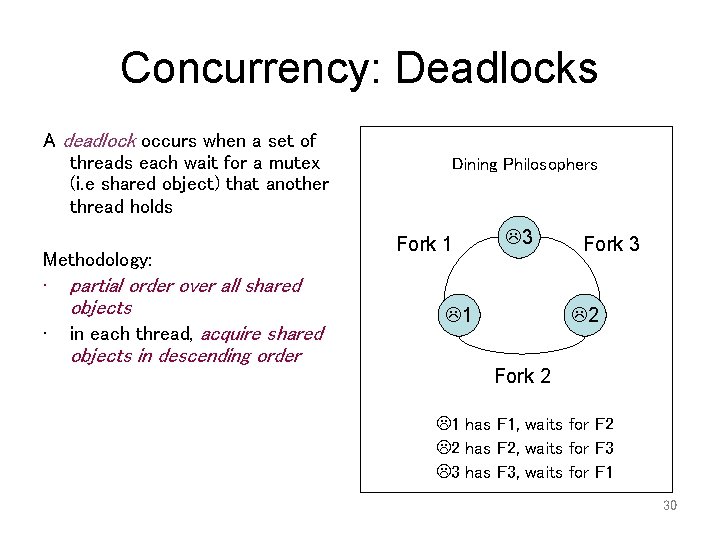 Concurrency: Deadlocks

A deadlock occurs when a set of threads each wait for a mutex (i.e shared object) that another thread holds

Methodology:
· partial order over all shared objects
· in each thread, acquire shared objects in descending order

Dining Philosophers

Fork 1
☹3
Fork 3
☹1
☹2
Fork 2

☹1 has F1, waits for F2
☹2 has F2, waits for F3
☹3 has F3, waits for F1

30